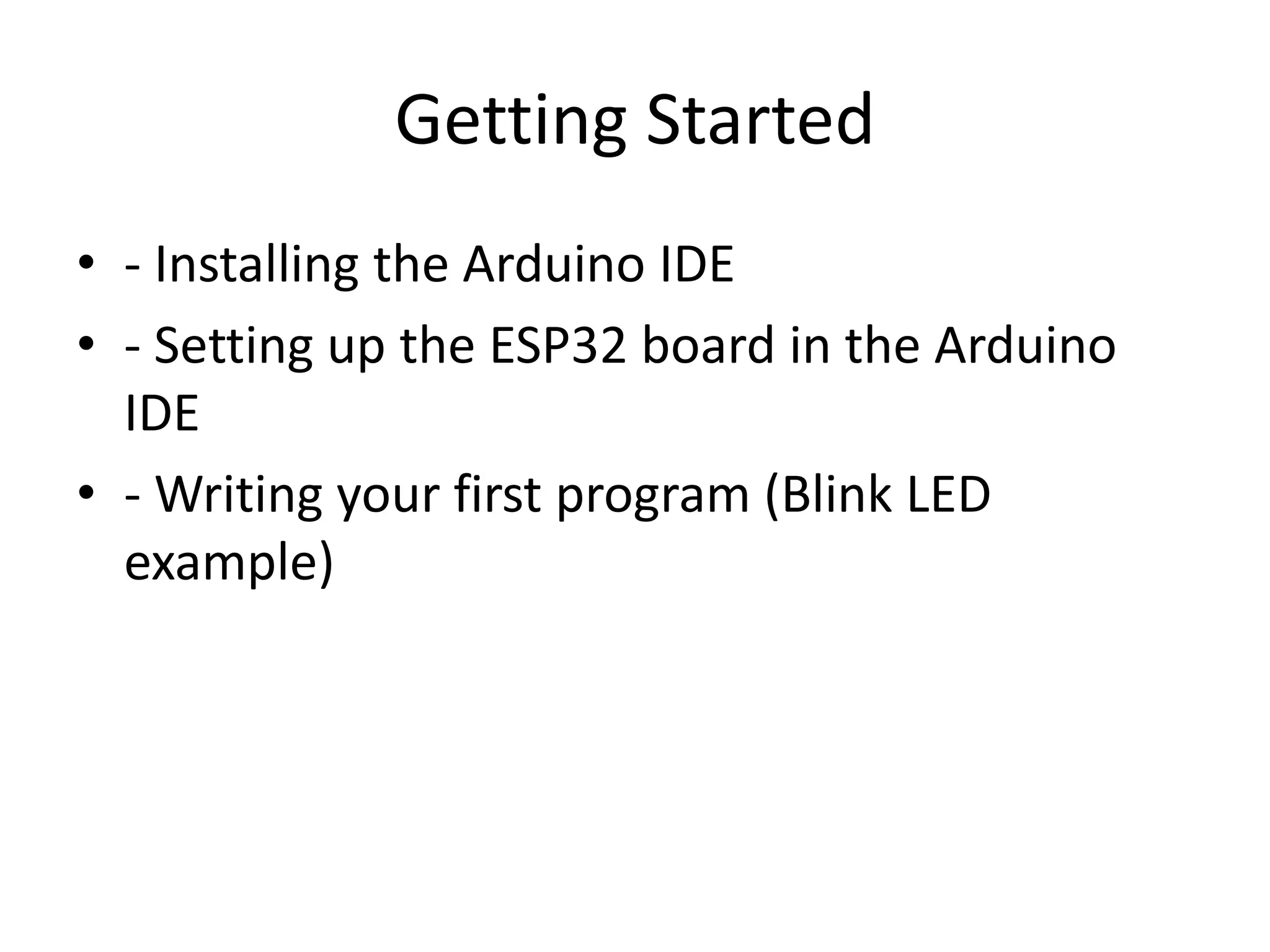 Getting Started

• - Installing the Arduino IDE
• - Setting up the ESP32 board in the Arduino IDE
• - Writing your first program (Blink LED example)